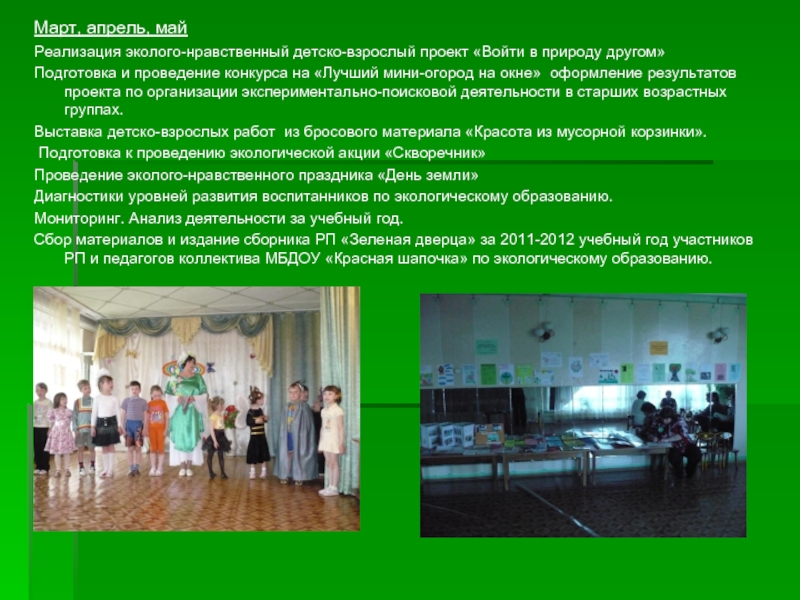 Март, апрель, май

Реализация эколого-нравственный детско-взрослый проект «Войти в природу другом»

Подготовка и проведение конкурса на «Лучший мини-огород на окне» оформление результатов проекта по организации экспериментально-поисковой деятельности в старших возрастных группах.

Выставка детско-взрослых работ из бросового материала «Красота из мусорной корзинки».

Подготовка к проведению экологической акции «Скворечник»

Проведение эколого-нравственного праздника «День земли»

Диагностики уровней развития воспитанников по экологическому образованию.

Мониторинг. Анализ деятельности за учебный год.

Сбор материалов и издание сборника РП «Зеленая дверца» за 2011-2012 учебный год участников РП и педагогов коллектива МБДОУ «Красная шапочка» по экологическому образованию.